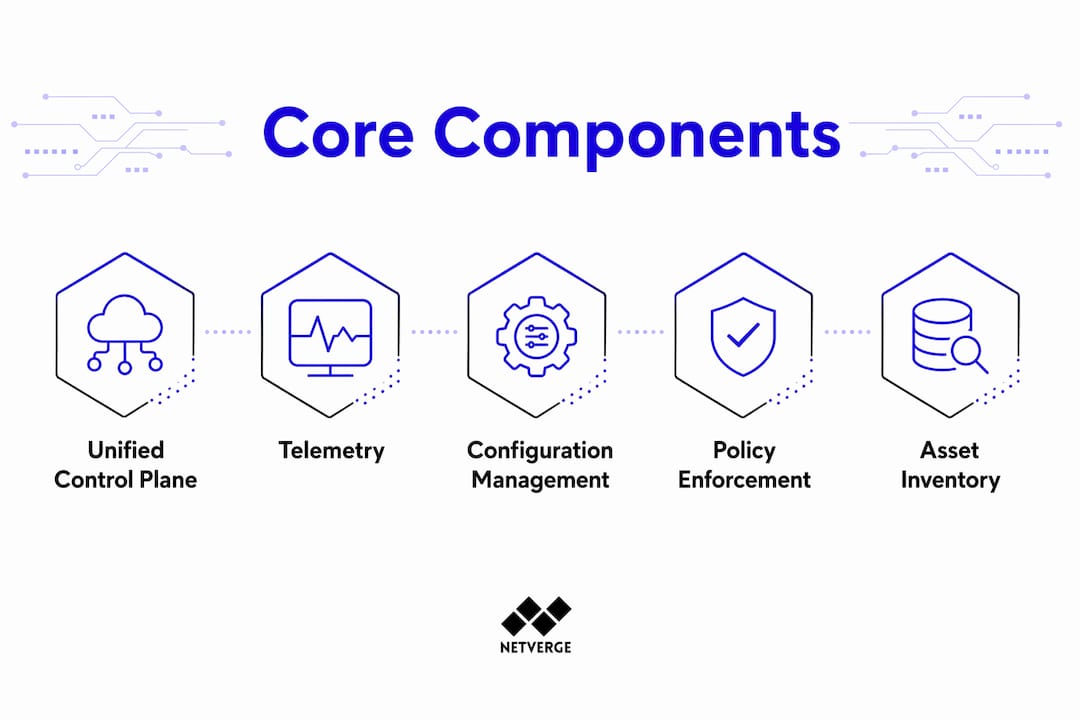 Core Components

Unified Control Plane

Telemetry

Configuration Management

Policy Enforcement

Asset Inventory

NETVERGE